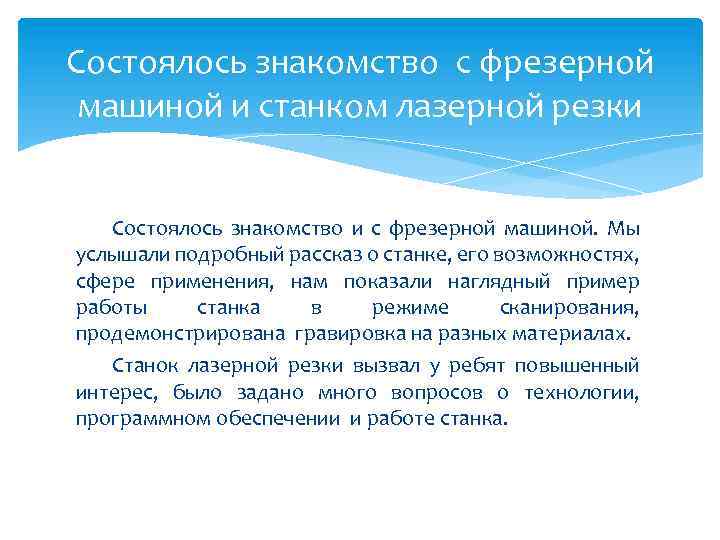 Состоялось знакомство с фрезерной машиной и станком лазерной резки

Состоялось знакомство и с фрезерной машиной. Мы услышали подробный рассказ о станке, его возможностях, сфере применения, нам показали наглядный пример работы станка в режиме сканирования, продемонстрирована гравировка на разных материалах.

Станок лазерной резки вызвал у ребят повышенный интерес, было задано много вопросов о технологии, программном обеспечении и работе станка.